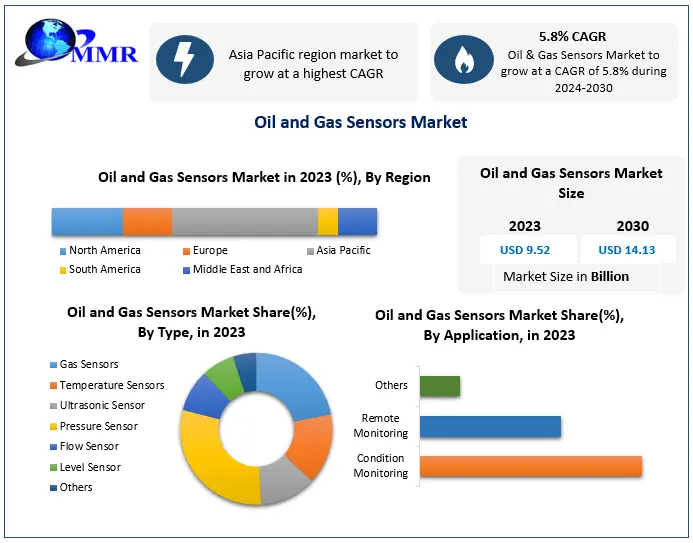 MMR

Asia Pacific region market to grow at a highest CAGR

5.8% CAGR
Oil & Gas Sensors Market to grow at a CAGR of 5.8% during 2024-2030

Oil and Gas Sensors Market

Oil and Gas Sensors Market in 2023 (%), By Region

North America
Europe
Asia Pacific
South America
Middle East and Africa

Oil and Gas Sensors Market Size

| 2023 | 2030 |
|---|---|
| USD 9.52 | USD 14.13 |

Market Size in Billion

Oil and Gas Sensors Market Share(%), By Type, in 2023

Gas Sensors
Temperature Sensors
Ultrasonic Sensor
Pressure Sensor
Flow Sensor
Level Sensor
Others

Oil and Gas Sensors Market Share(%), By Application, in 2023

Others
Remote Monitoring
Condition Monitoring